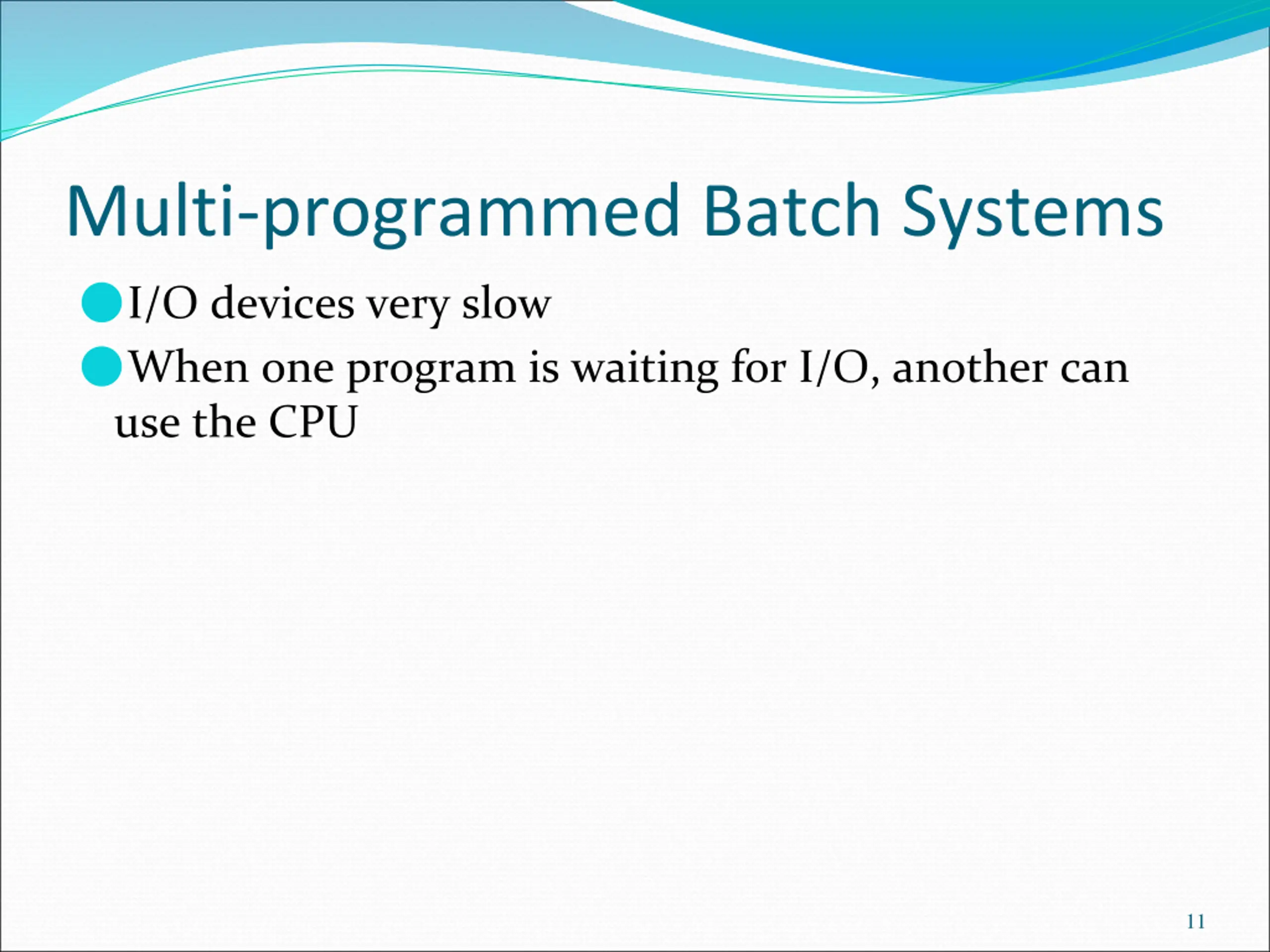 Multi-programmed Batch Systems

- I/O devices very slow
- When one program is waiting for I/O, another can use the CPU

11